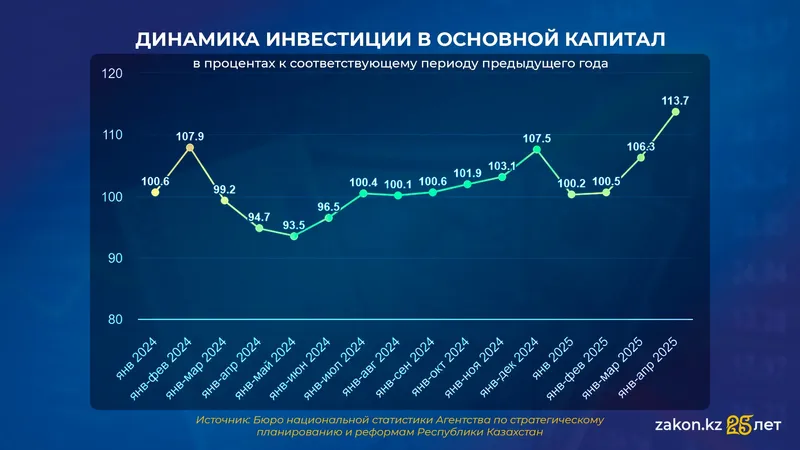 ДИНАМИКА ИНВЕСТИЦИИ В ОСНОВНОЙ КАПИТАЛ

в процентах к соответствующему периоду предыдущего года

120
110
100
90
80

100.6
107.9
99.2
94.7
93.5
96.5
100.4
100.1
100.6
101.9
103.1
107.5
100.2
100.5
106.3
113.7

янв 2024
янв-фев 2024
янв-мар 2024
янв-апр 2024
янв-май 2024
янв-июн 2024
янв-июл 2024
янв-авг 2024
янв-сен 2024
янв-окт 2024
янв-ноя 2024
янв-дек 2024
янв 2025
янв-фев 2025
янв-мар 2025
янв-апр 2025

Источник: Бюро национальной статистики Агентства по стратегическому планированию и реформам Республики Казахстан

zakon.kz 25 лет